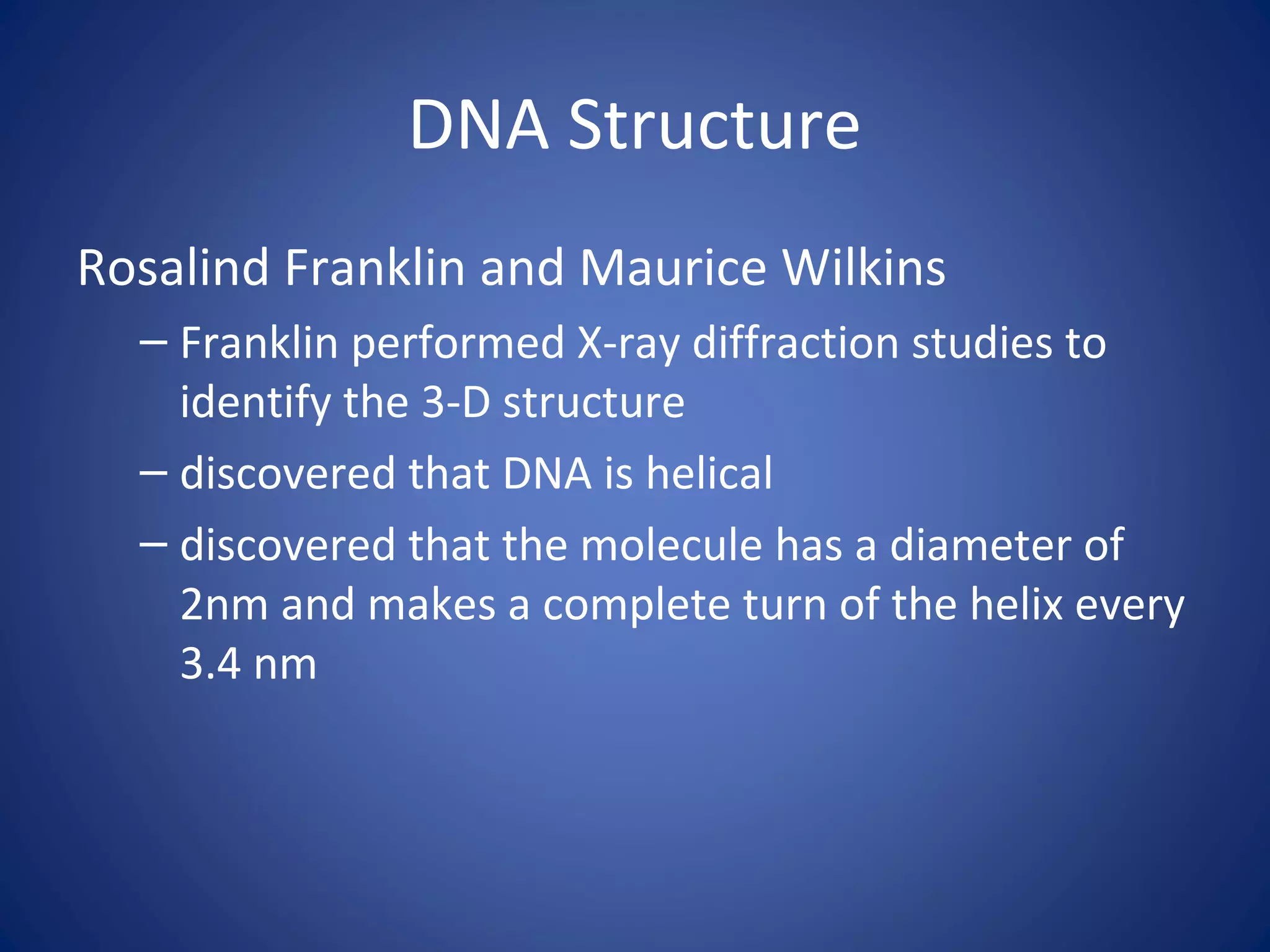 DNA Structure

Rosalind Franklin and Maurice Wilkins

– Franklin performed X-ray diffraction studies to identify the 3-D structure

– discovered that DNA is helical

– discovered that the molecule has a diameter of 2nm and makes a complete turn of the helix every 3.4 nm